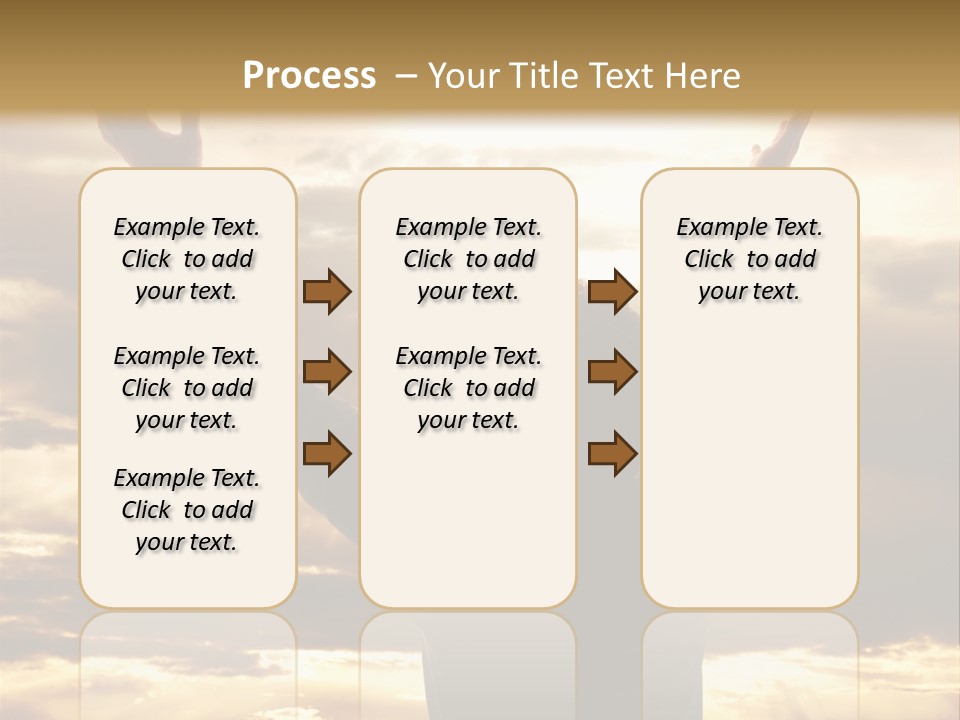 Process – Your Title Text Here

Example Text. Click to add your text.

Example Text. Click to add your text.

Example Text. Click to add your text.

Example Text. Click to add your text.

Example Text. Click to add your text.

Example Text. Click to add your text.